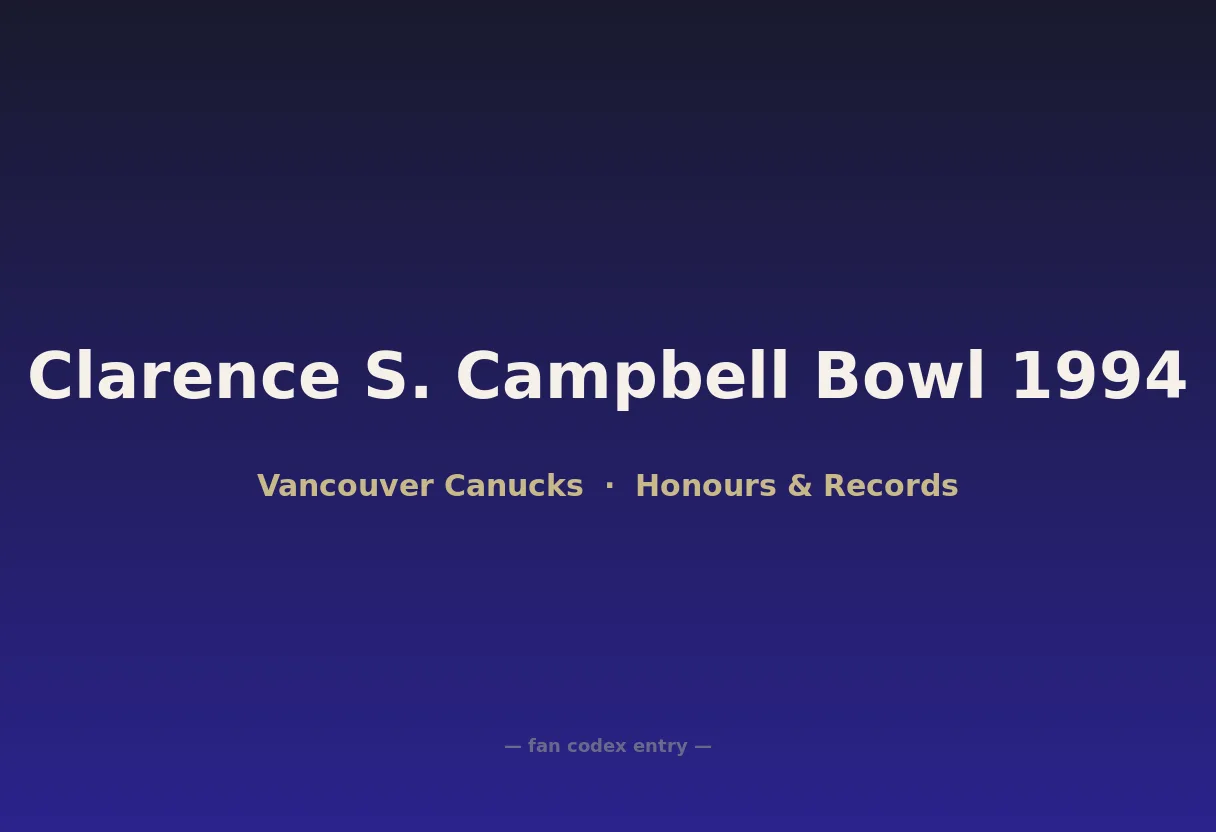 Clarence S. Campbell Bowl 1994

Vancouver Canucks · Honours & Records

— fan codex entry —